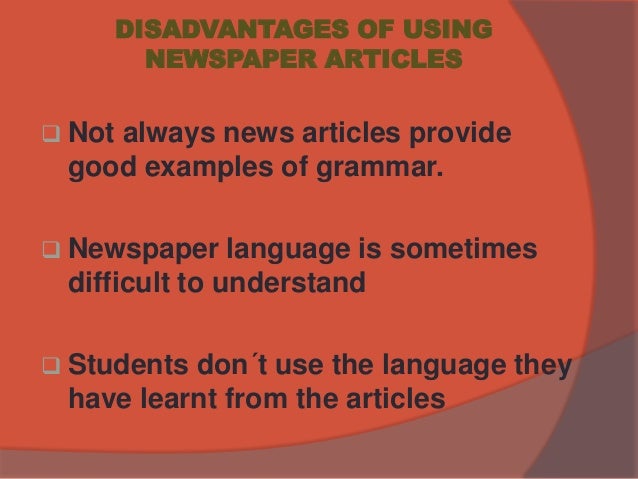 DISADVANTAGES OF USING NEWSPAPER ARTICLES

❑ Not always news articles provide good examples of grammar.

❑ Newspaper language is sometimes difficult to understand

❑ Students don´t use the language they have learnt from the articles